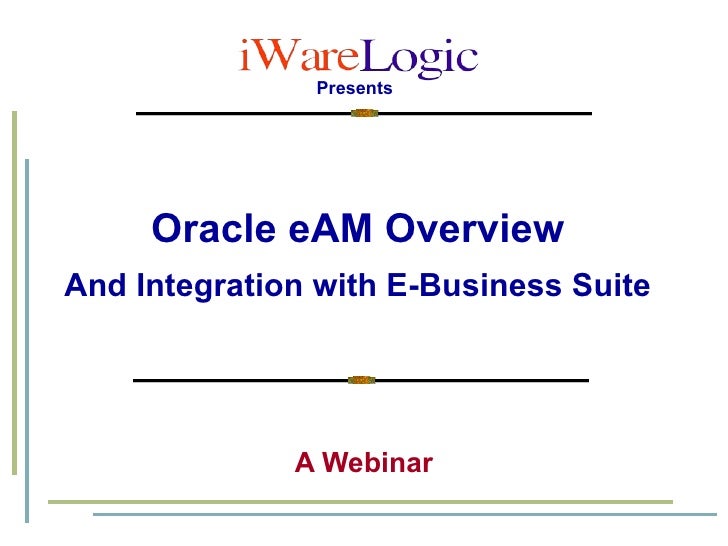 iWareLogic
Presents

Oracle eAM Overview
And Integration with E-Business Suite

A Webinar